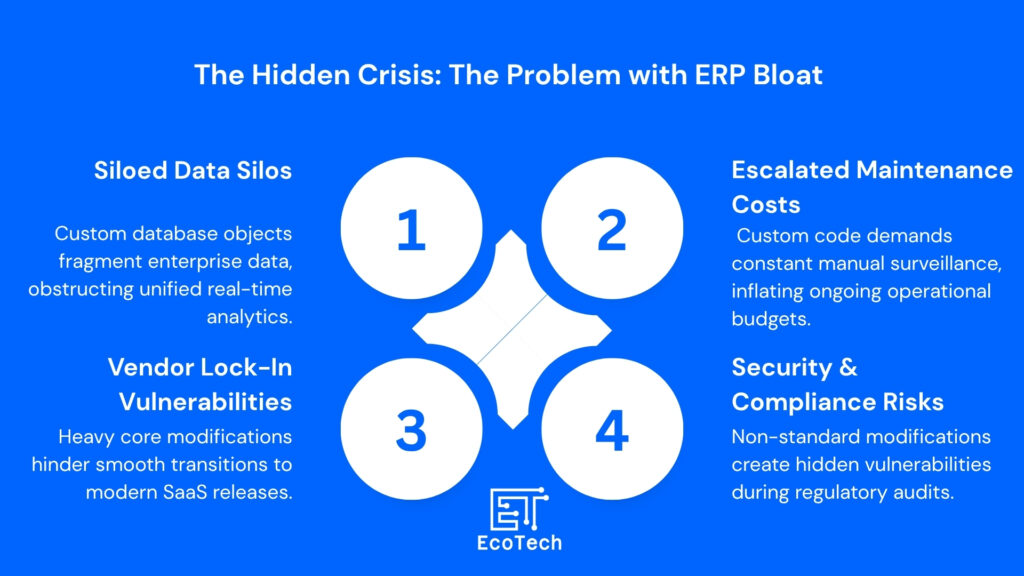 The Hidden Crisis: The Problem with ERP Bloat

Siloed Data Silos

Custom database objects fragment enterprise data, obstructing unified real-time analytics.

1

2

Escalated Maintenance Costs

Custom code demands constant manual surveillance, inflating ongoing operational budgets.

Vendor Lock-In Vulnerabilities

Heavy core modifications hinder smooth transitions to modern SaaS releases.

3

4

Security & Compliance Risks

Non-standard modifications create hidden vulnerabilities during regulatory audits.

ET

EcoTech